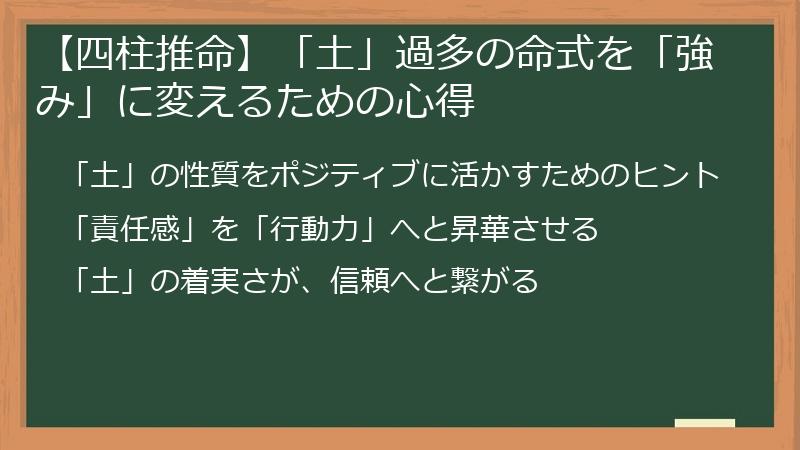 【四柱推命】「土」過多の命式を「強み」に変えるための心得

「土」の性質をポジティブに活かすためのヒント

「責任感」を「行動力」へと昇華させる

「土」の着実さが、信頼へと繋がる